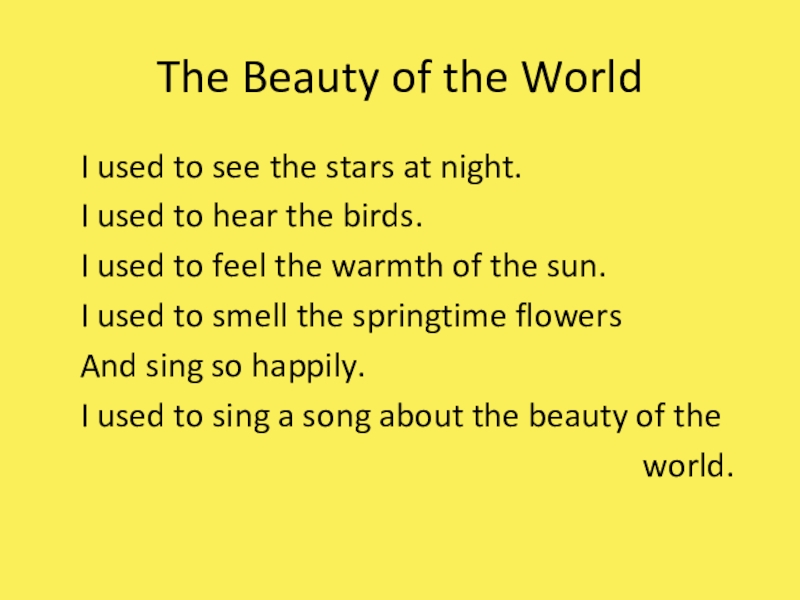 The Beauty of the World

I used to see the stars at night.
I used to hear the birds.
I used to feel the warmth of the sun.
I used to smell the springtime flowers
And sing so happily.
I used to sing a song about the beauty of the world.